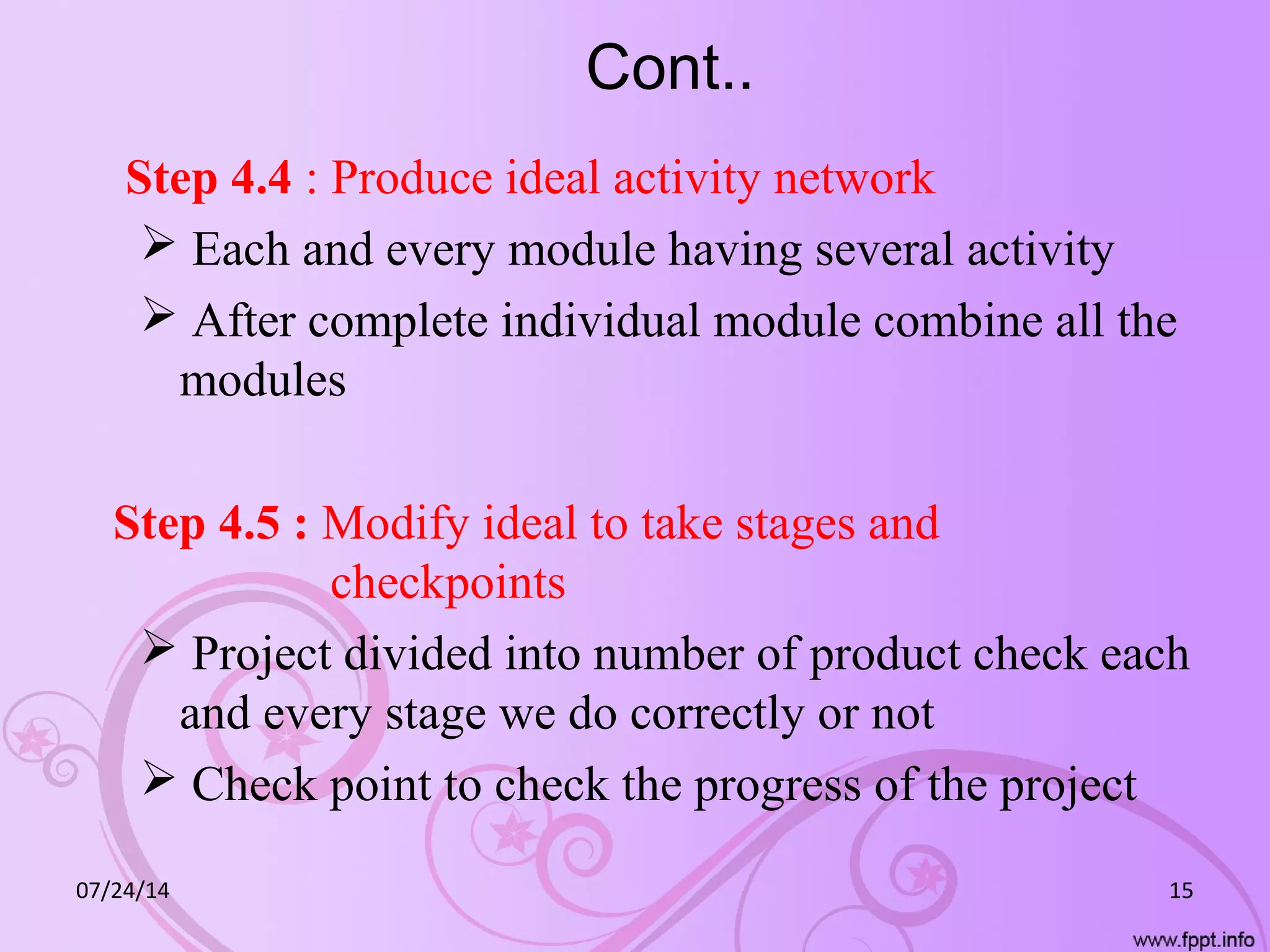 Cont..

Step 4.4 : Produce ideal activity network

➢ Each and every module having several activity

➢ After complete individual module combine all the modules

Step 4.5 : Modify ideal to take stages and checkpoints

➢ Project divided into number of product check each and every stage we do correctly or not

➢ Check point to check the progress of the project

07/24/14

15

www.fppt.info